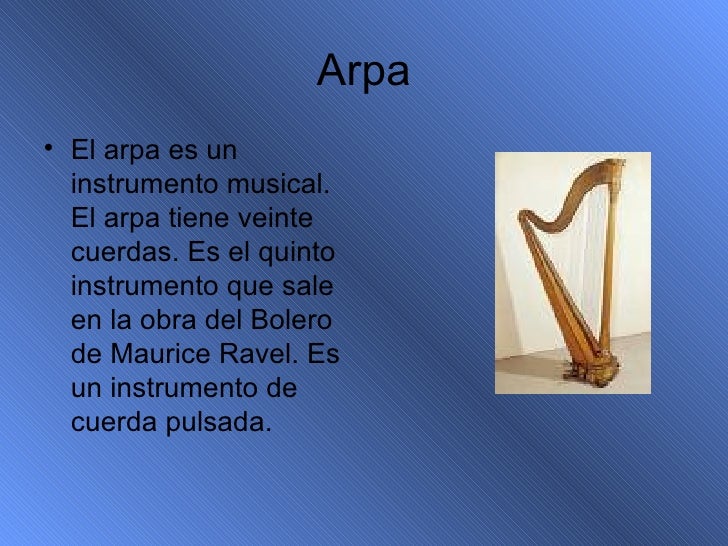 Arpa

• El arpa es un instrumento musical. El arpa tiene veinte cuerdas. Es el quinto instrumento que sale en la obra del Bolero de Maurice Ravel. Es un instrumento de cuerda pulsada.